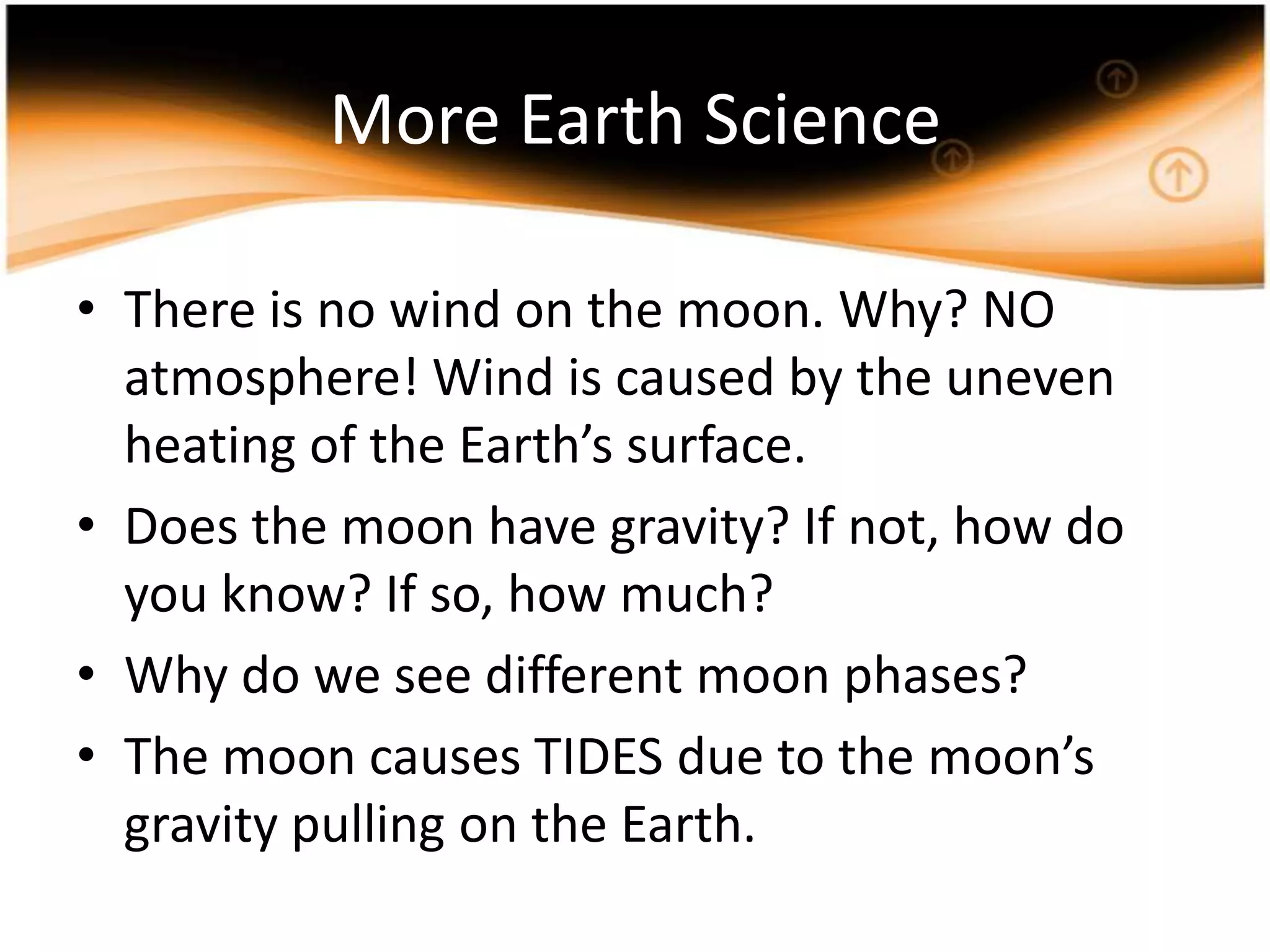 More Earth Science

• There is no wind on the moon. Why? NO atmosphere! Wind is caused by the uneven heating of the Earth’s surface.
• Does the moon have gravity? If not, how do you know? If so, how much?
• Why do we see different moon phases?
• The moon causes TIDES due to the moon’s gravity pulling on the Earth.